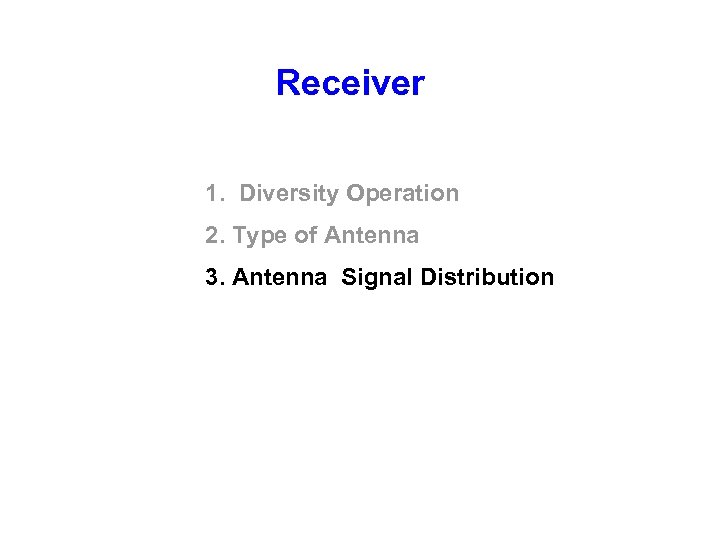 Receiver

1. Diversity Operation

2. Type of Antenna

3. Antenna Signal Distribution